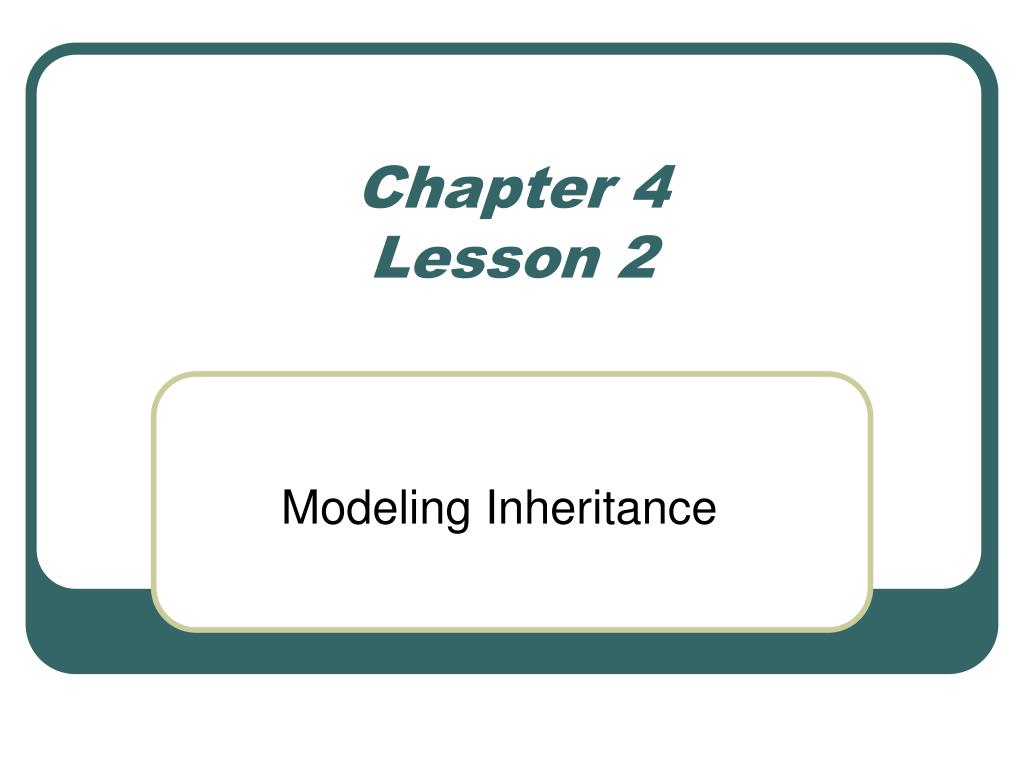 Chapter 4
Lesson 2

Modeling Inheritance